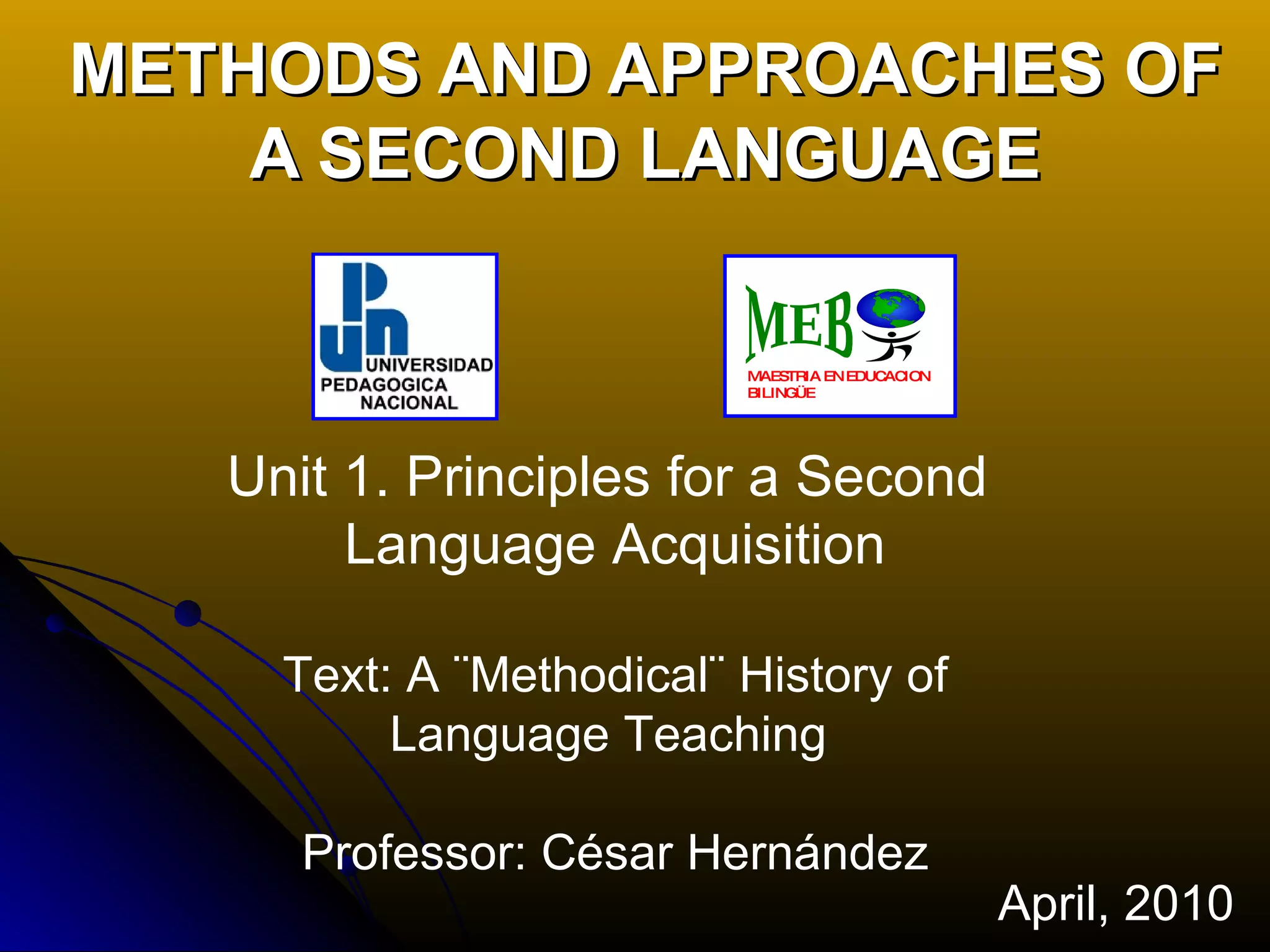 METHODS AND APPROACHES OF A SECOND LANGUAGE

UNIVERSIDAD PEDAGOGICA NACIONAL

MEB
MAESTRIA EN EDUCACION BILINGÜE

Unit 1. Principles for a Second Language Acquisition

Text: A ¨Methodical¨ History of Language Teaching

Professor: César Hernández

April, 2010